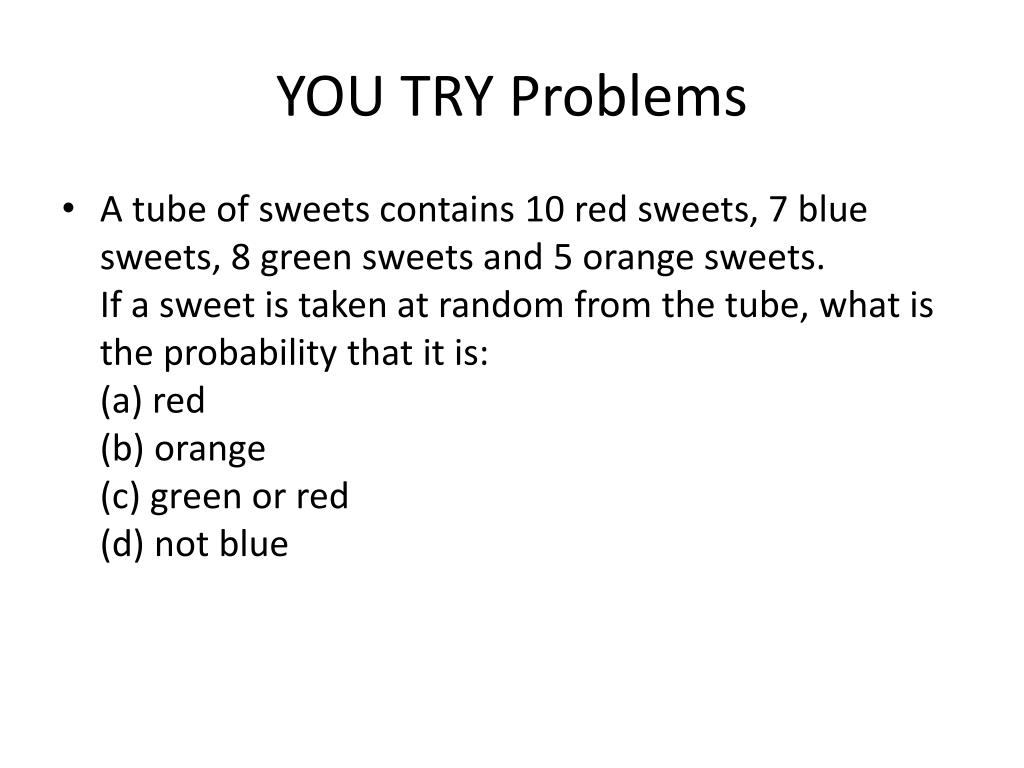 YOU TRY Problems

• A tube of sweets contains 10 red sweets, 7 blue sweets, 8 green sweets and 5 orange sweets.
If a sweet is taken at random from the tube, what is the probability that it is:
(a) red
(b) orange
(c) green or red
(d) not blue